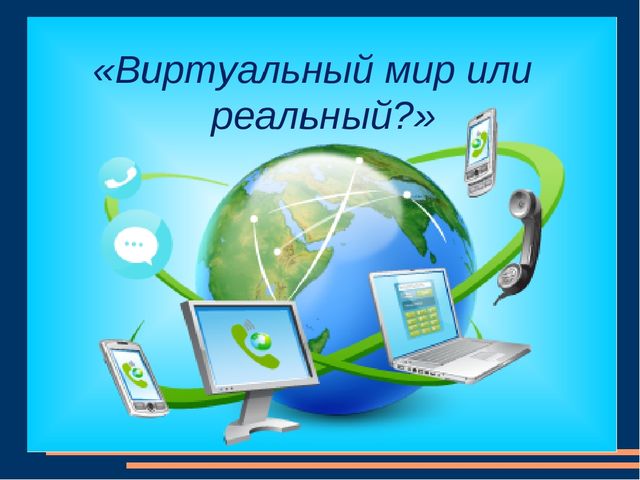 «Виртуальный мир или реальный?»